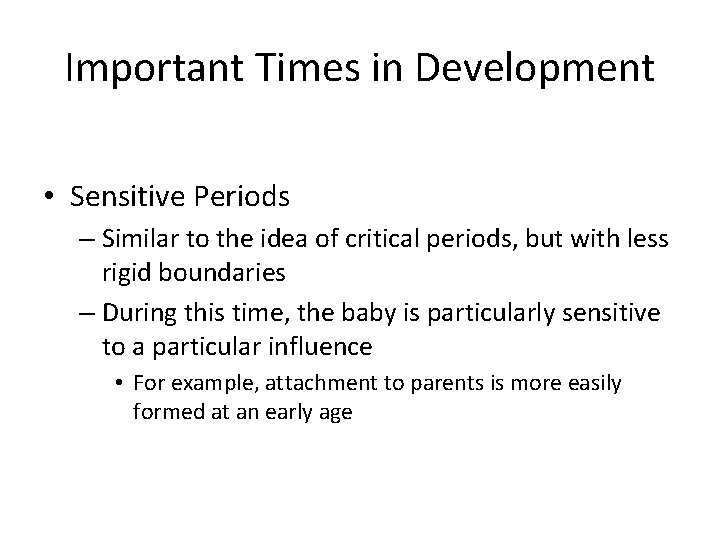 Important Times in Development

• Sensitive Periods
– Similar to the idea of critical periods, but with less rigid boundaries
– During this time, the baby is particularly sensitive to a particular influence
• For example, attachment to parents is more easily formed at an early age